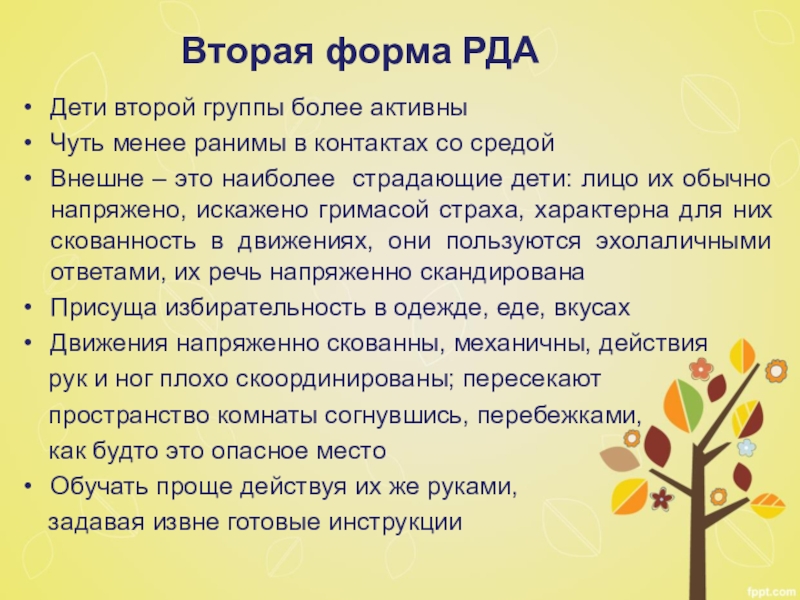 Вторая форма РДА

• Дети второй группы более активны
• Чуть менее ранимы в контактах со средой
• Внешне – это наиболее страдающие дети: лицо их обычно напряжено, искажено гримасой страха, характерна для них скованность в движениях, они пользуются эхолаличными ответами, их речь напряженно скандирована
• Присуща избирательность в одежде, еде, вкусах
• Движения напряженно скованны, механичны, действия рук и ног плохо скоординированы; пересекают пространство комнаты согнувшись, перебежками, как будто это опасное место
• Обучать проще действуя их же руками, задавая извне готовые инструкции

fppt.com